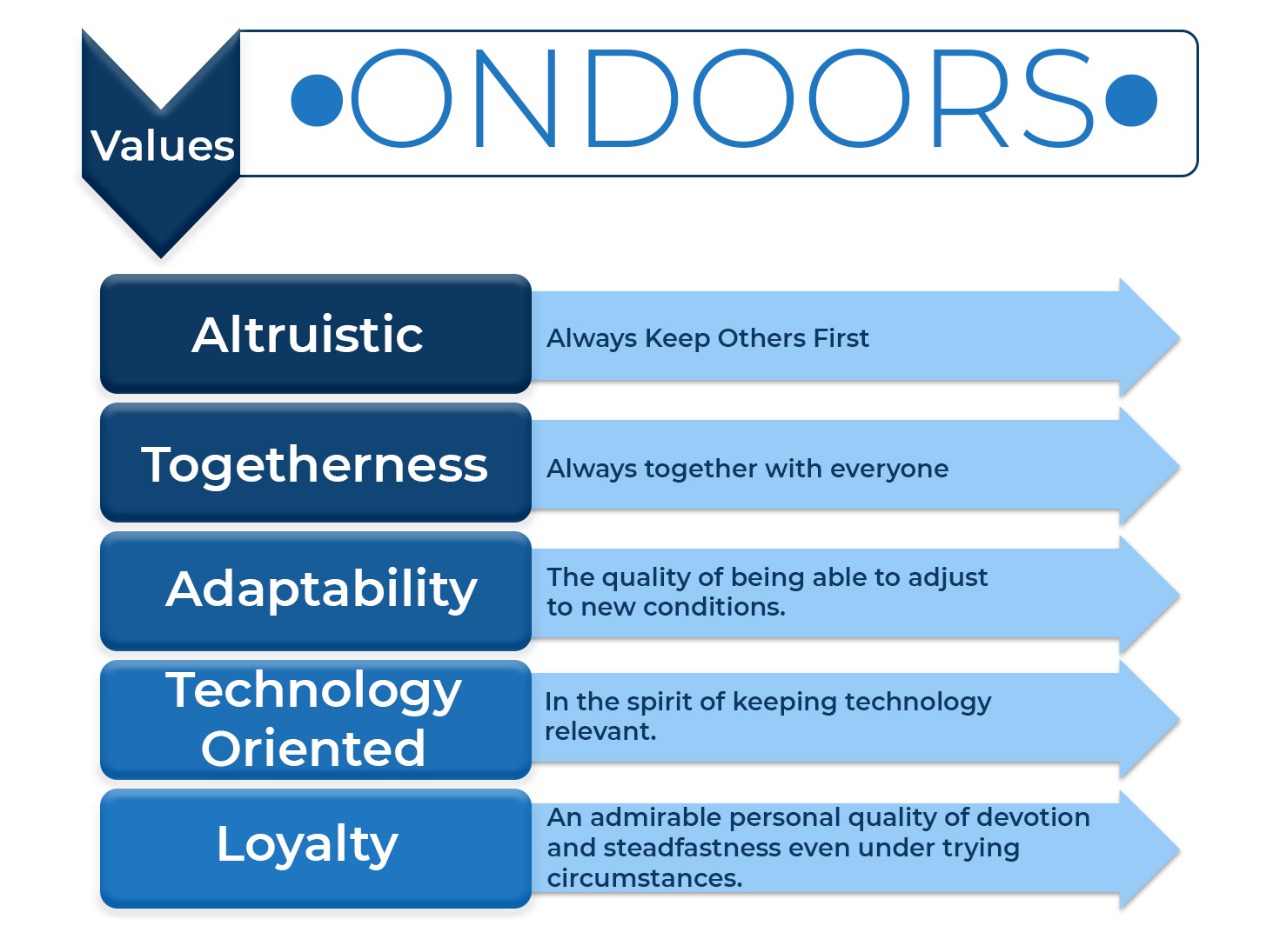 Values

•ONDOORS•

Altruistic
Always Keep Others First

Togetherness
Always together with everyone

Adaptability
The quality of being able to adjust to new conditions.

Technology Oriented
In the spirit of keeping technology relevant.

Loyalty
An admirable personal quality of devotion and steadfastness even under trying circumstances.